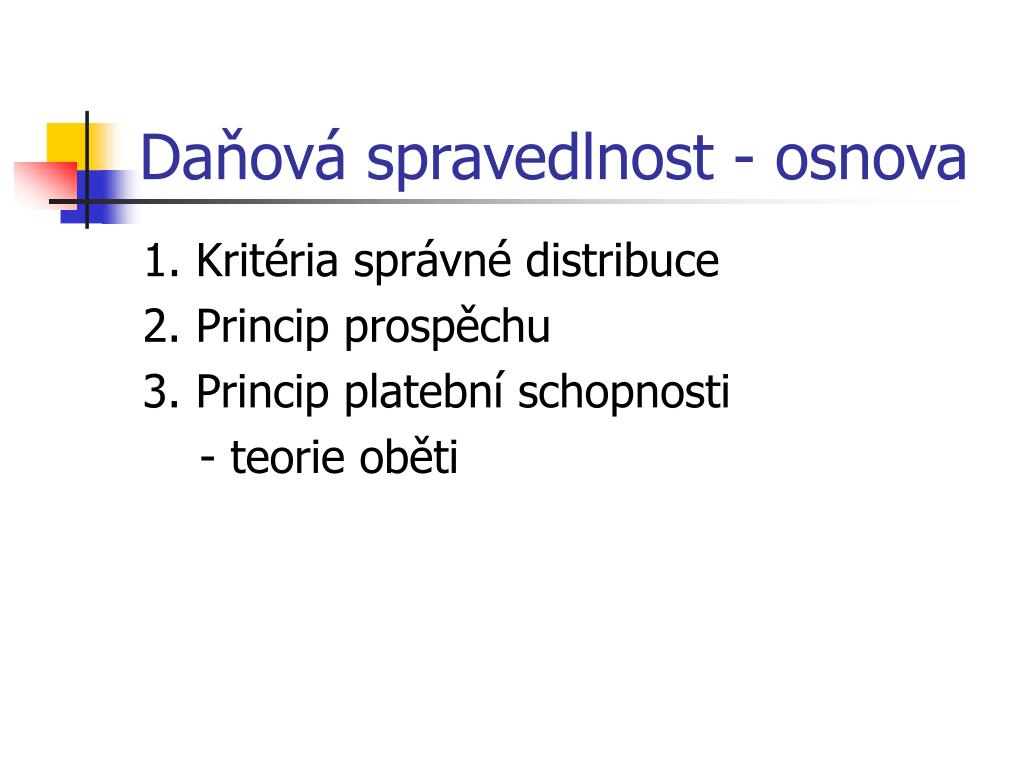 Daňová spravedlnost - osnova

1. Kritéria správné distribuce
2. Princip prospěchu
3. Princip platební schopnosti
- teorie oběti